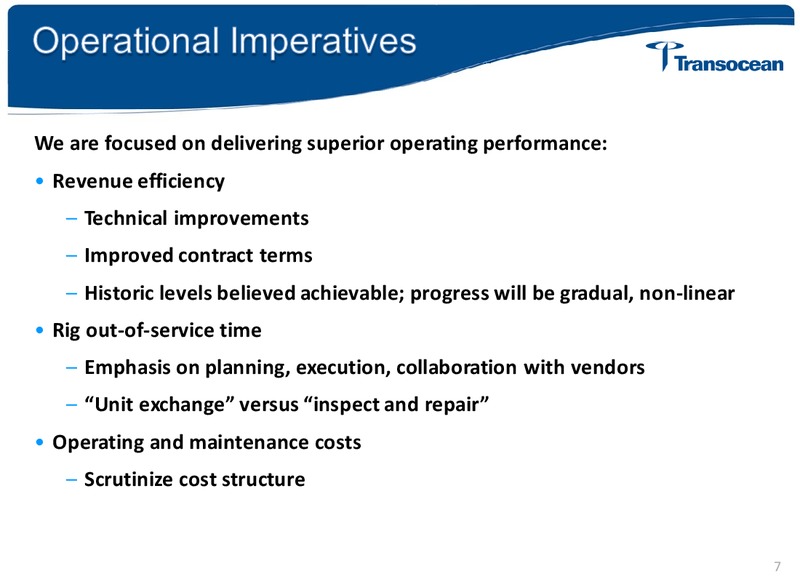 Operational Imperatives

Transocean

We are focused on delivering superior operating performance:

• Revenue efficiency

– Technical improvements

– Improved contract terms

– Historic levels believed achievable; progress will be gradual, non-linear

• Rig out-of-service time

– Emphasis on planning, execution, collaboration with vendors

– “Unit exchange” versus “inspect and repair”

• Operating and maintenance costs

– Scrutinize cost structure

7